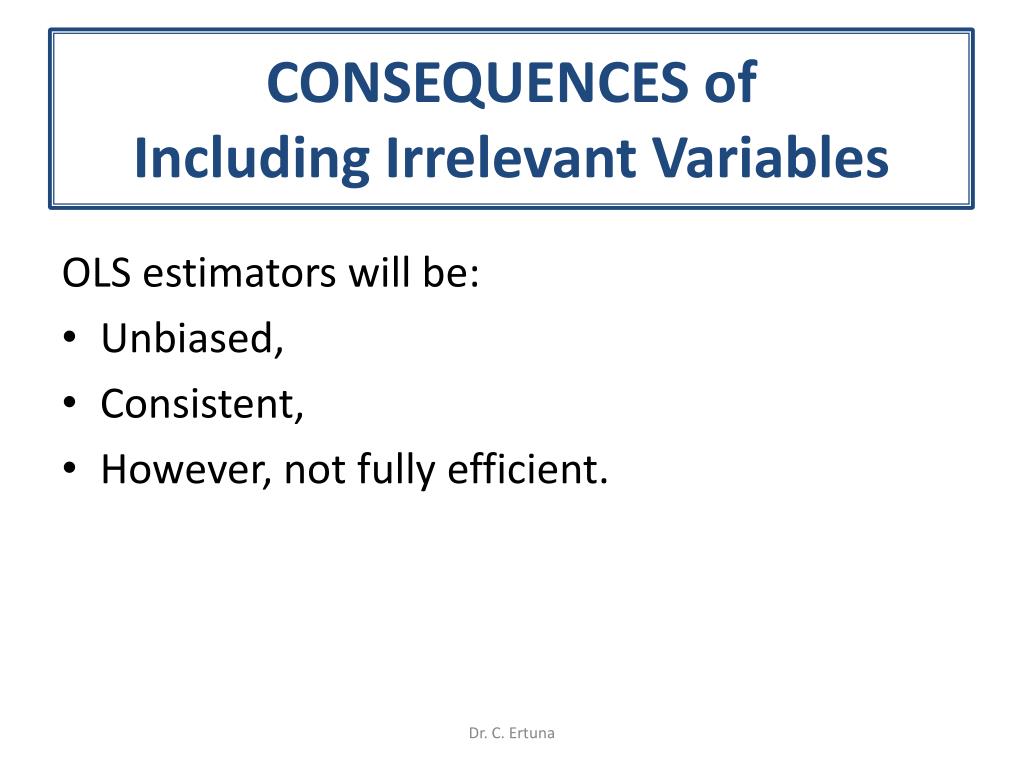 CONSEQUENCES of
Including Irrelevant Variables

OLS estimators will be:
• Unbiased,
• Consistent,
• However, not fully efficient.

Dr. C. Ertuna